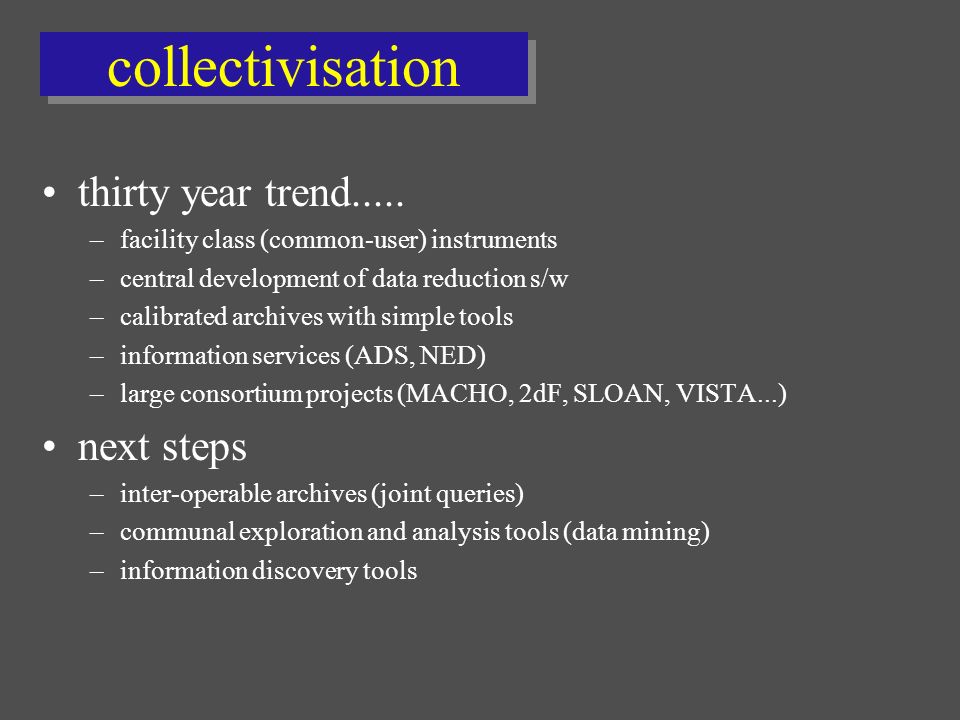 collectivisation

• thirty year trend.....
– facility class (common-user) instruments
– central development of data reduction s/w
– calibrated archives with simple tools
– information services (ADS, NED)
– large consortium projects (MACHO, 2dF, SLOAN, VISTA...)

• next steps
– inter-operable archives (joint queries)
– communal exploration and analysis tools (data mining)
– information discovery tools